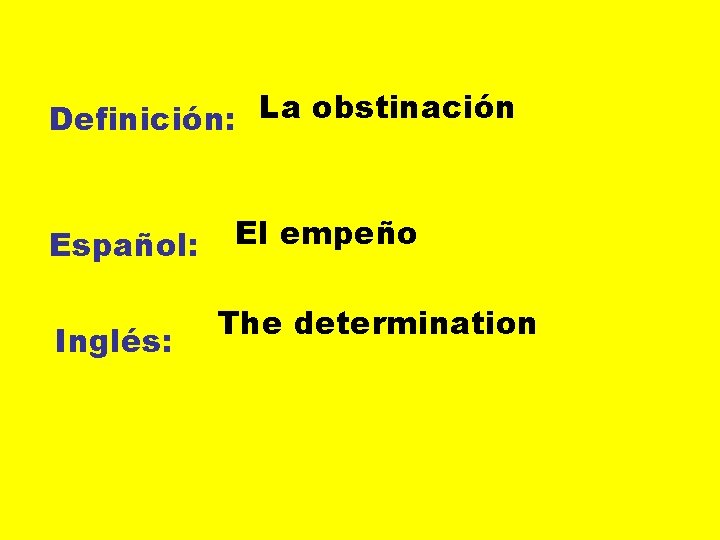 Definición: La obstinación

Español: El empeño

Inglés: The determination